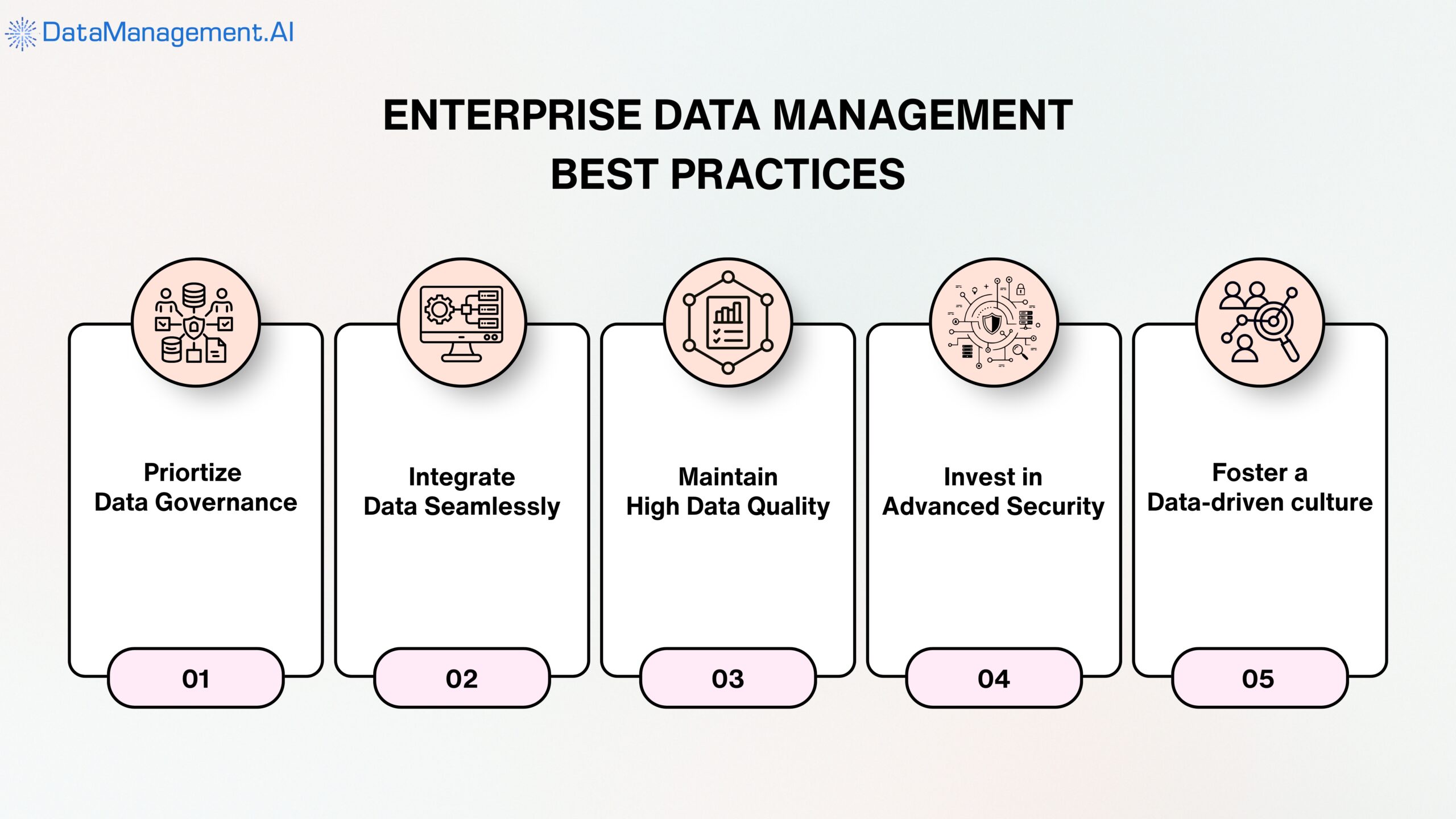 DataManagement.AI

ENTERPRISE DATA MANAGEMENT BEST PRACTICES

Priortize Data Governance

01

Integrate Data Seamlessly

02

Maintain High Data Quality

03

Invest in Advanced Security

04

Foster a Data-driven culture

05